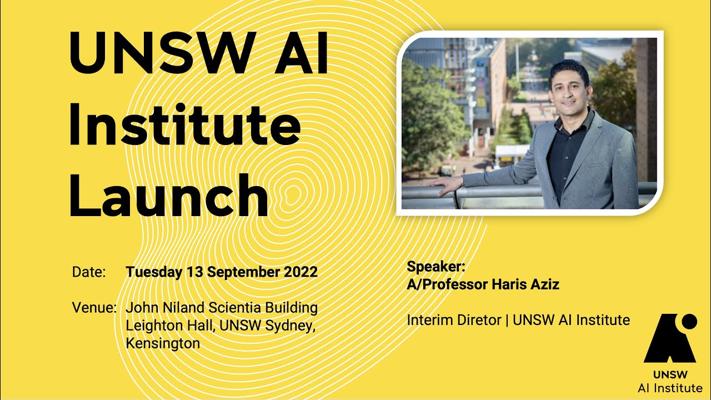 UNSW AI Institute Launch

Date: Tuesday 13 September 2022

Venue: John Niland Scientia Building Leighton Hall, UNSW Sydney, Kensington

Speaker:
A/Professor Haris Aziz

Interim Diretor | UNSW AI Institute

UNSW
AI Institute